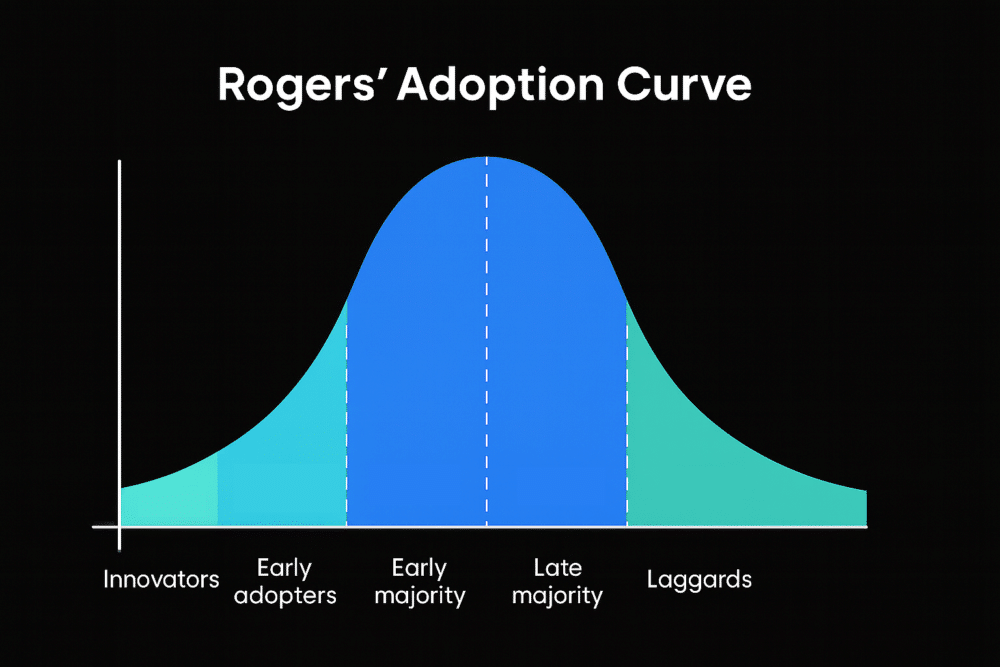 Rogers' Adoption Curve

Innovators

Early adopters

Early majority

Late majority

Laggards